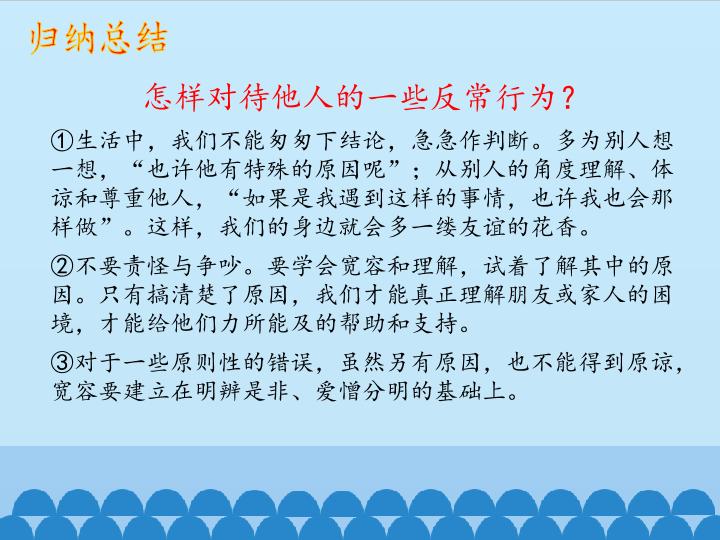 归纳总结

怎样对待他人的一些反常行为？

①生活中，我们不能匆匆下结论，急急作判断。多为别人想一想，“也许他有特殊的原因呢”；从别人的角度理解、体谅和尊重他人，“如果是我遇到这样的事情，也许我也会那样做”。这样，我们的身边就会多一缕友谊的花香。

②不要责怪与争吵。要学会宽容和理解，试着了解其中的原因。只有搞清楚了原因，我们才能真正理解朋友或家人的困境，才能给他们力所能及的帮助和支持。

③对于一些原则性的错误，虽然另有原因，也不能得到原谅，宽容要建立在明辨是非、爱憎分明的基础上。